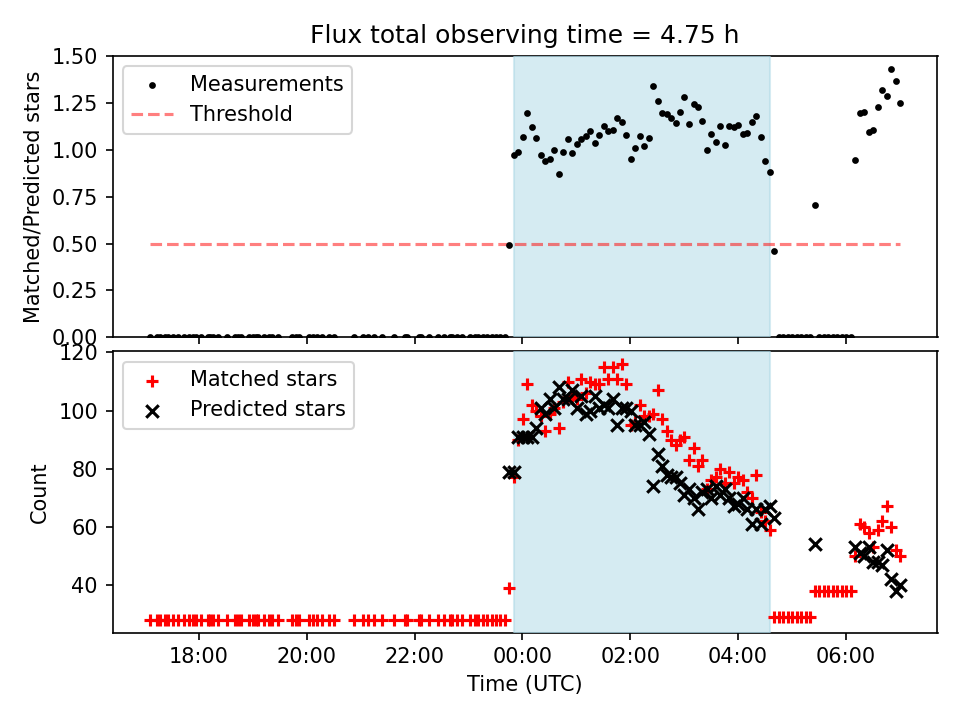 Flux total observing time = 4.75 h

Measurements
Threshold

Matched/Predicted stars

1.50
1.25
1.00
0.75
0.50
0.25
0.00

Matched stars
Predicted stars

Count

120
100
80
60
40

18:00
20:00
22:00
00:00
02:00
04:00
06:00

Time (UTC)